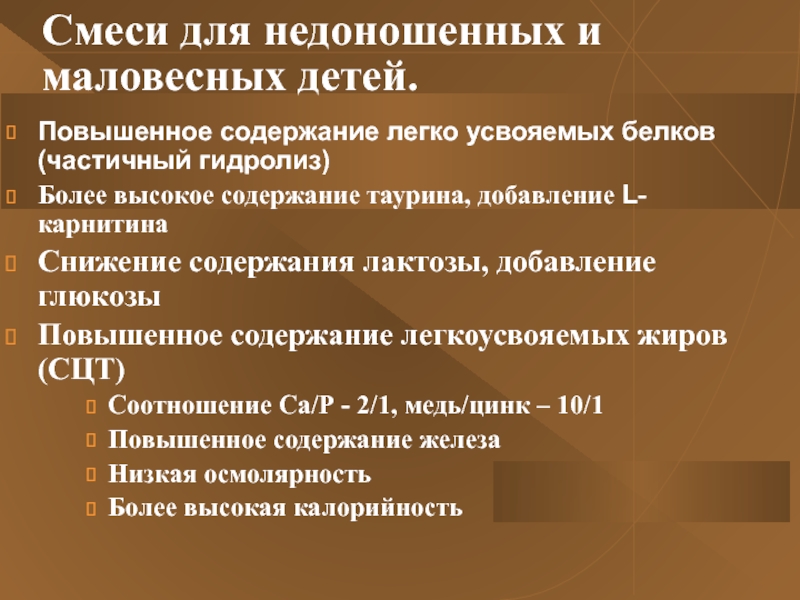 Смеси для недоношенных и маловесных детей.

Повышенное содержание легко усвояемых белков (частичный гидролиз)

Более высокое содержание таурина, добавление L-карнитина

Снижение содержания лактозы, добавление глюкозы

Повышенное содержание легкоусвояемых жиров (СЦТ)

Соотношение Са/Р - 2/1, медь/цинк – 10/1

Повышенное содержание железа

Низкая осмолярность

Более высокая калорийность